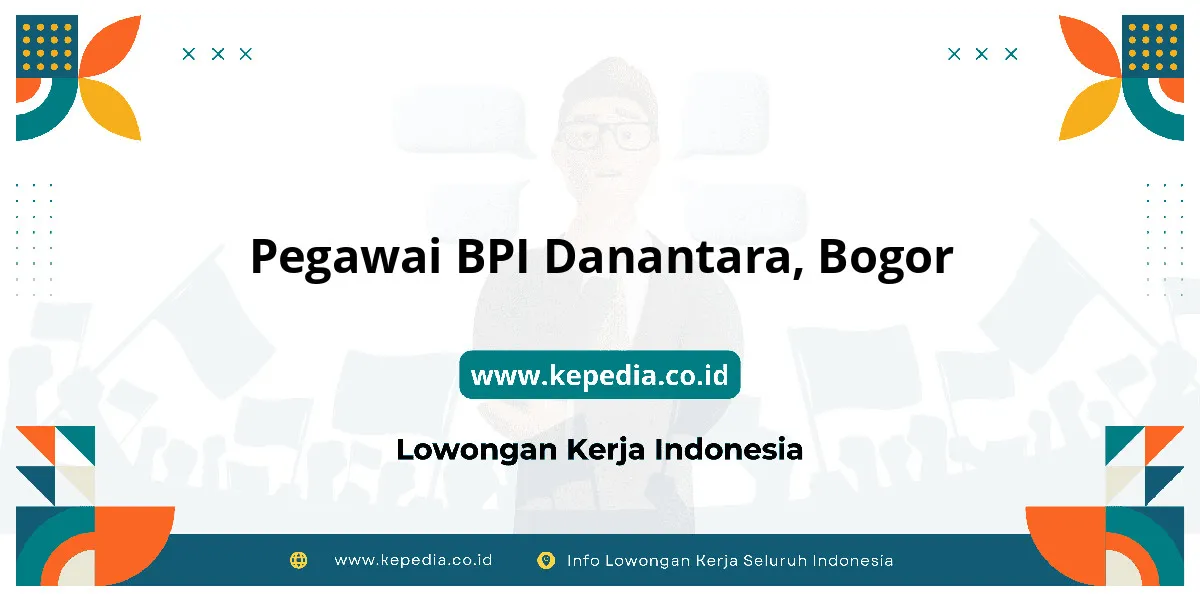 Pegawai BPI Danantara, Bogor

www.kepedia.co.id

Lowongan Kerja Indonesia

www.kepedia.co.id Info Lowongan Kerja Seluruh Indonesia